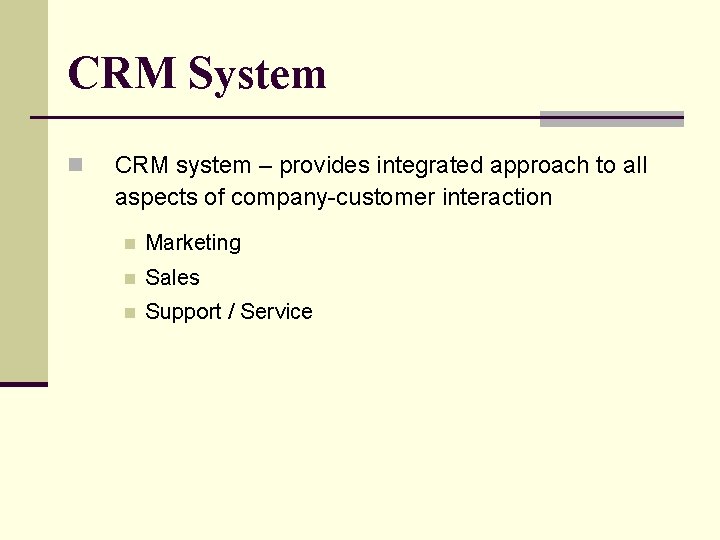 CRM System

CRM system – provides integrated approach to all aspects of company-customer interaction

Marketing

Sales

Support / Service